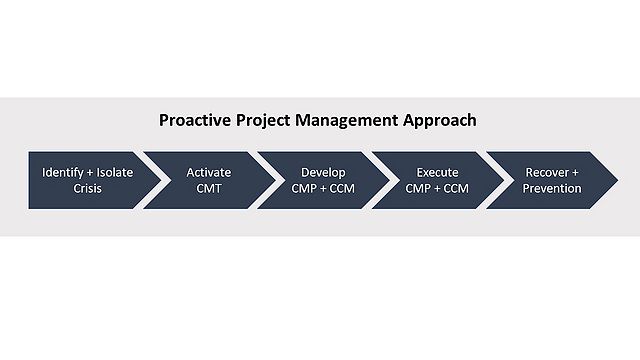 Proactive Project Management Approach

Identify + Isolate Crisis

Activate CMT

Develop CMP + CCM

Execute CMP + CCM

Recover + Prevention